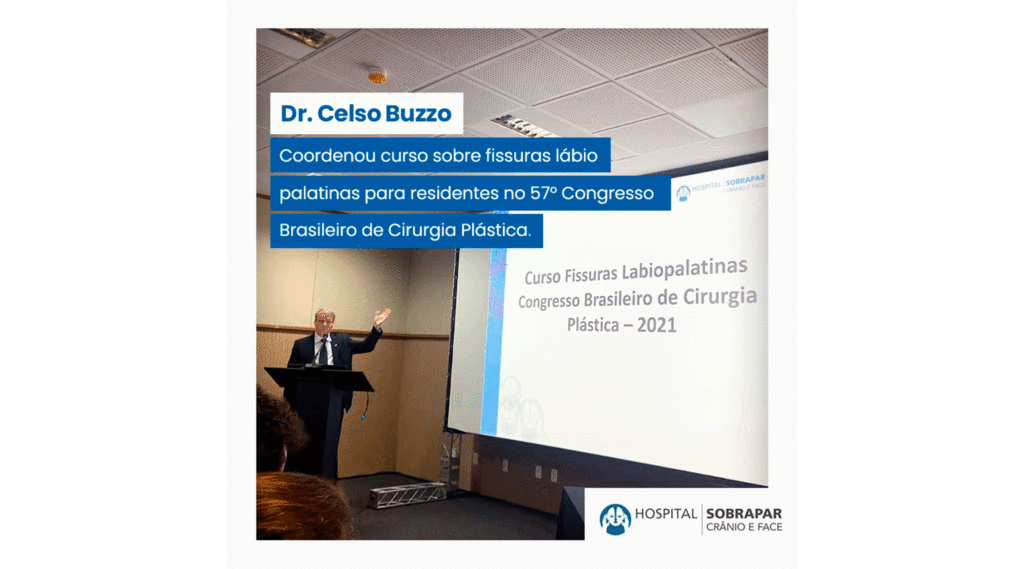 Dr. Celso Buzzo

Coordenou curso sobre fissuras lábio palatinas para residentes no 57º Congresso Brasileiro de Cirurgia Plástica.

HOSPITAL SOBRAPAR CRÂNIO E FACE

Curso Fissuras Labiopalatinas
Congresso Brasileiro de Cirurgia Plástica – 2021

HOSPITAL SOBRAPAR CRÂNIO E FACE